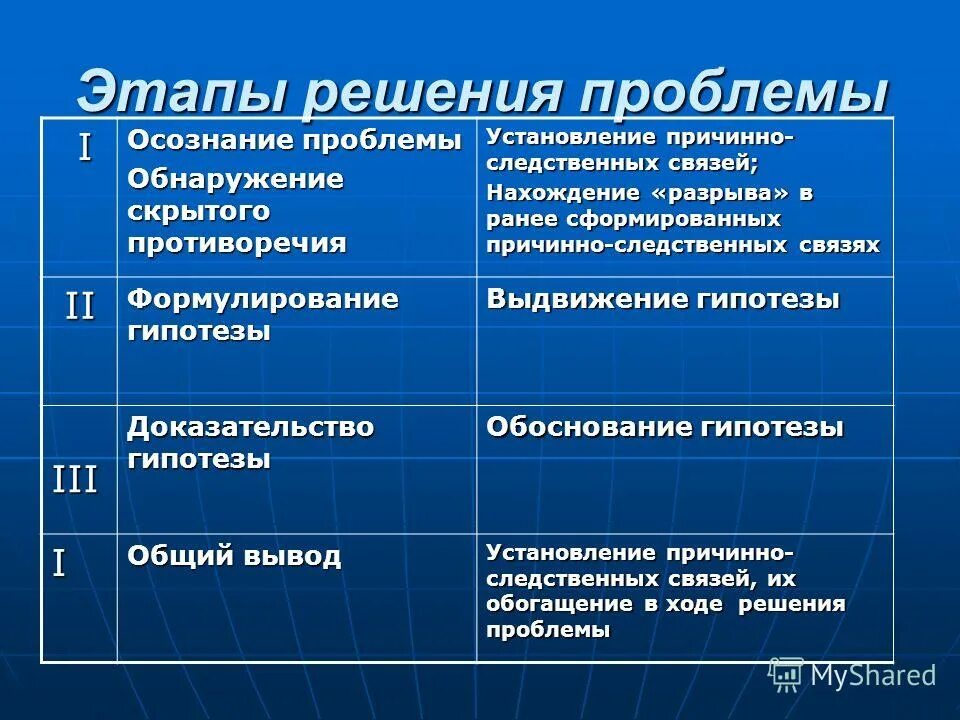 Этапы решения проблемы

| I | Осознание проблемы Обнаружение скрытого противоречия | Установление причинно-следственных связей; Нахождение «разрыва» в ранее сформированных причинно-следственных связях |
|---|---|---|
| II | Формулирование гипотезы | Выдвижение гипотезы |
| III | Доказательство гипотезы | Обоснование гипотезы |
| I | Общий вывод | Установление причинно-следственных связей, их обогащение в ходе решения проблемы |

MyShared